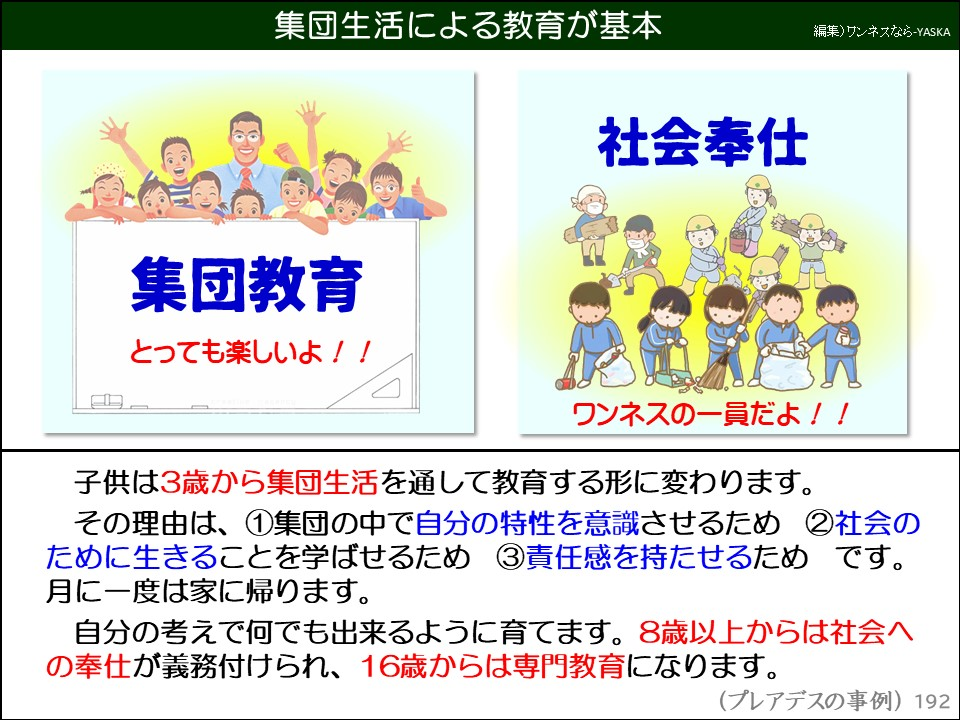 集団生活による教育が基本

編集)ワンネスなら-YASKA

集団教育

とっても楽しいよ！！

社会奉仕

ワンネスの一員だよ！！

子供は3歳から集団生活を通して教育する形に変わります。

その理由は、①集団の中で自分の特性を意識させるため ②社会のために生きることを学ばせるため ③責任感を持たせるため です。月に一度は家に帰ります。

自分の考えで何でも出来るように育てます。8歳以上からは社会への奉仕が義務付けられ、16歳からは専門教育になります。

（プレアデスの事例）192